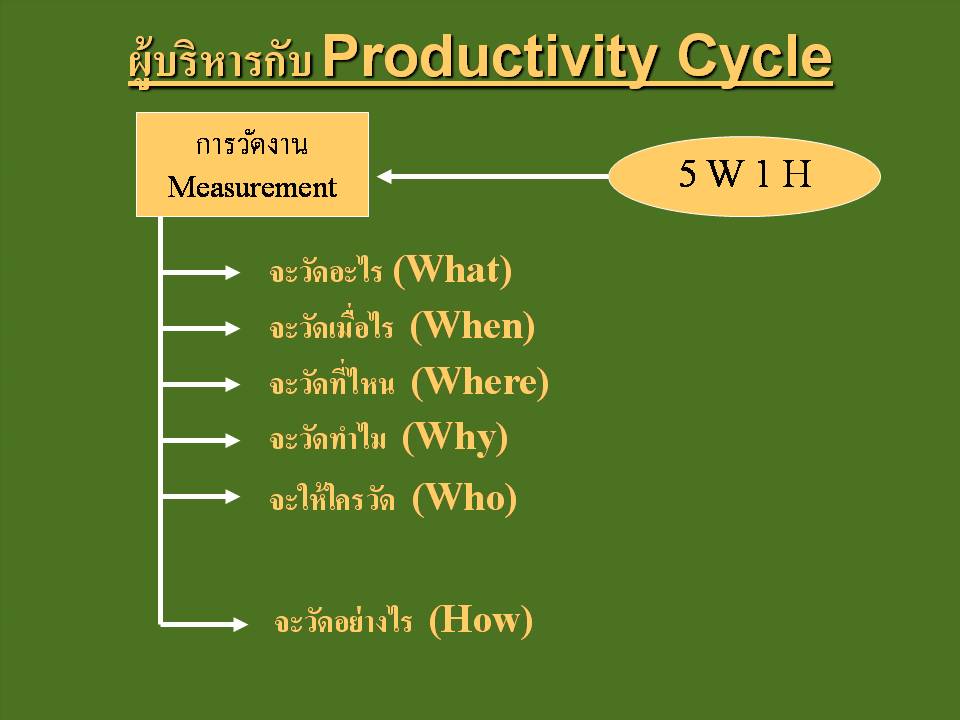 ผู้บริหารกับ Productivity Cycle

การวัดงาน
Measurement

5 W 1 H

จะวัดอะไร (What)
จะวัดเมื่อไร (When)
จะวัดที่ไหน (Where)
จะวัดทำไม (Why)
จะให้ใครวัด (Who)
จะวัดอย่างไร (How)